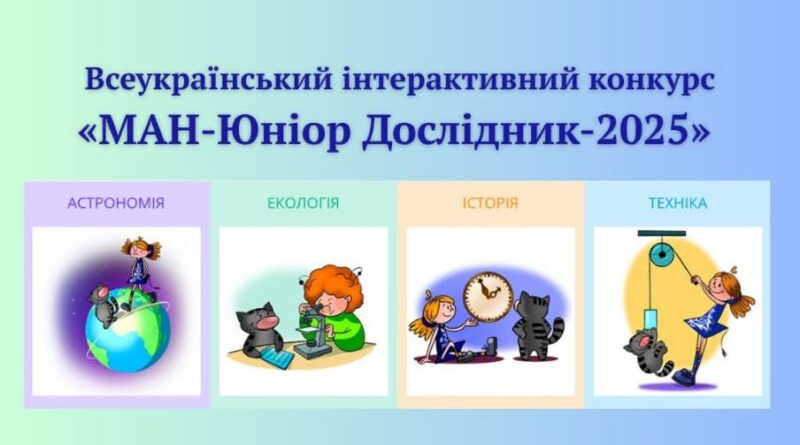 Всеукраїнський інтерактивний конкурс
«МАН-Юніор Дослідник-2025»

АСТРОНОМІЯ

ЕКОЛОГІЯ

ІСТОРІЯ

ТЕХНІКА